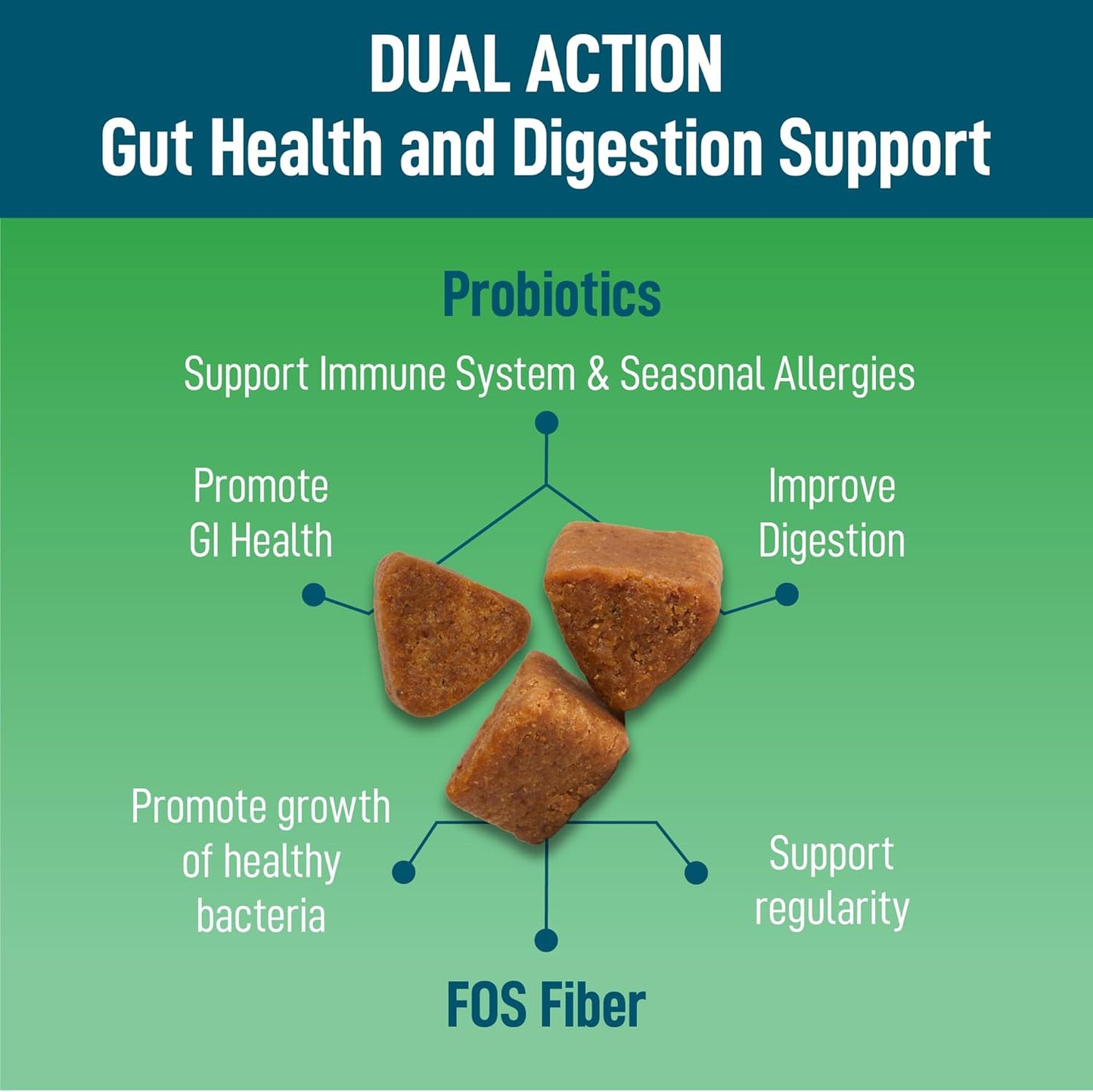 DUAL ACTION
Gut Health and Digestion Support

Probiotics

Support Immune System & Seasonal Allergies

Promote GI Health

Improve Digestion

Promote growth of healthy bacteria

Support regularity

FOS Fiber